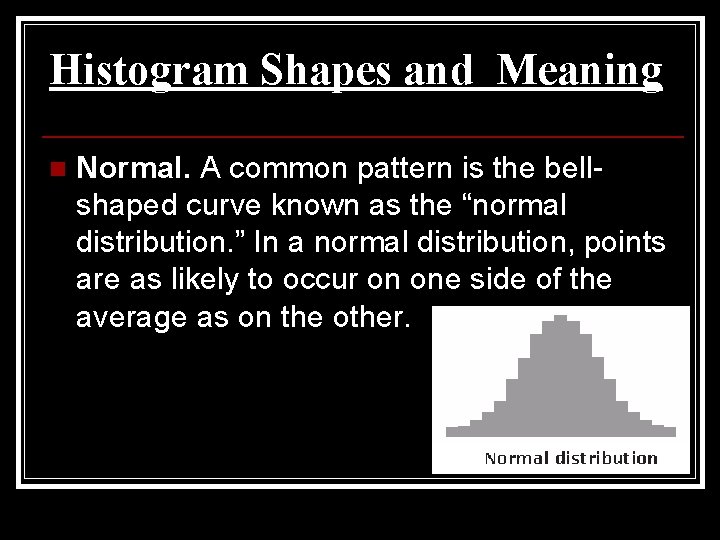 Histogram Shapes and Meaning

Normal. A common pattern is the bell-shaped curve known as the “normal distribution.” In a normal distribution, points are as likely to occur on one side of the average as on the other.

Normal distribution